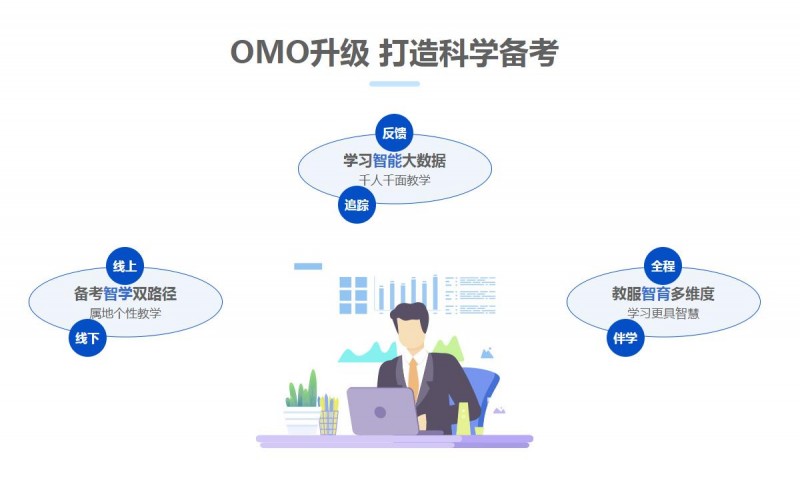 OMO升级 打造科学备考

反馈
学习智能大数据
千人千面教学
追踪

线上
备考智学双路径
属地个性教学
线下

全程
教服智育多维度
学习更具智慧
伴学